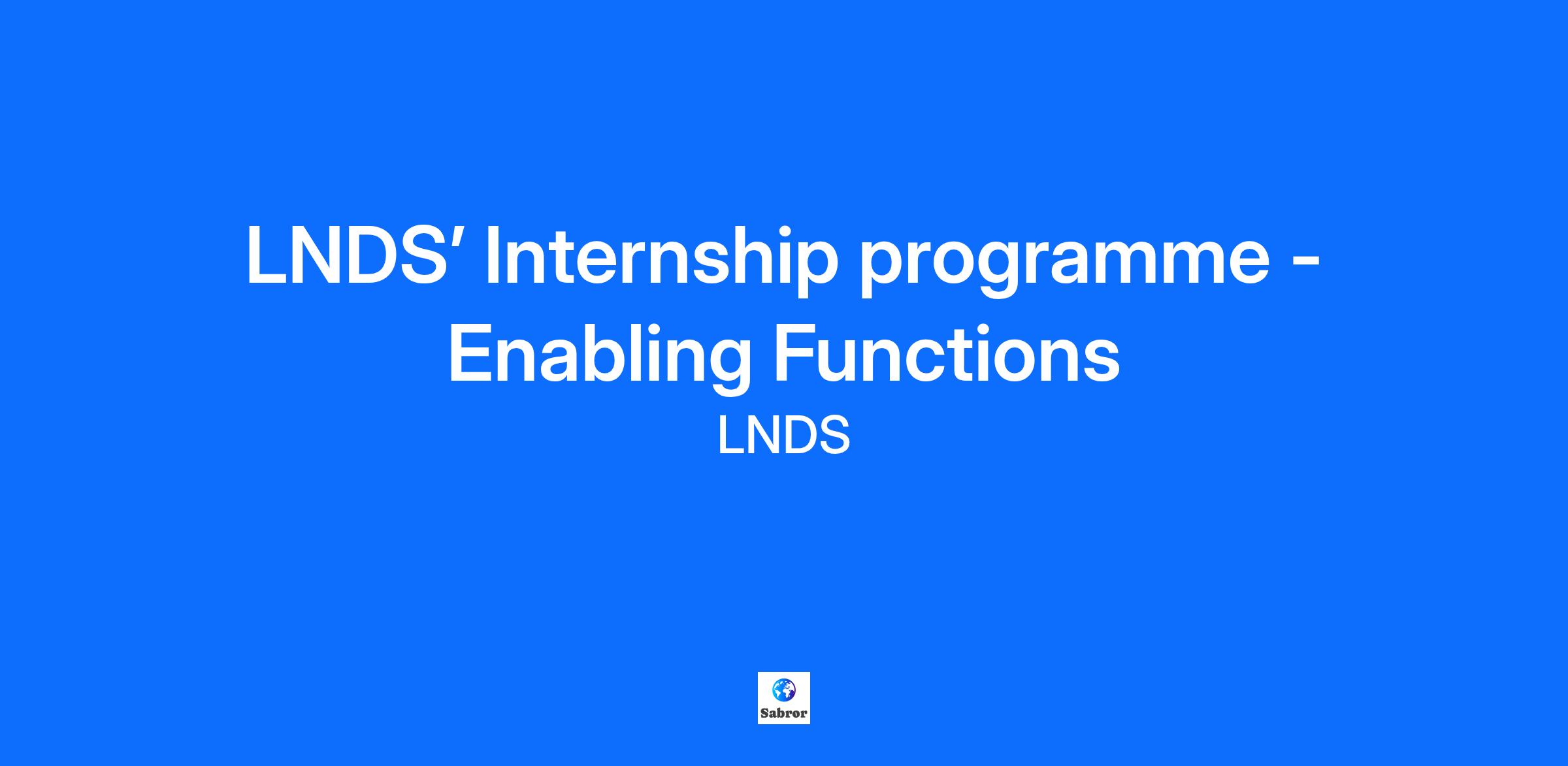 LNDS' Internship programme - Enabling Functions

LNDS

Sabror